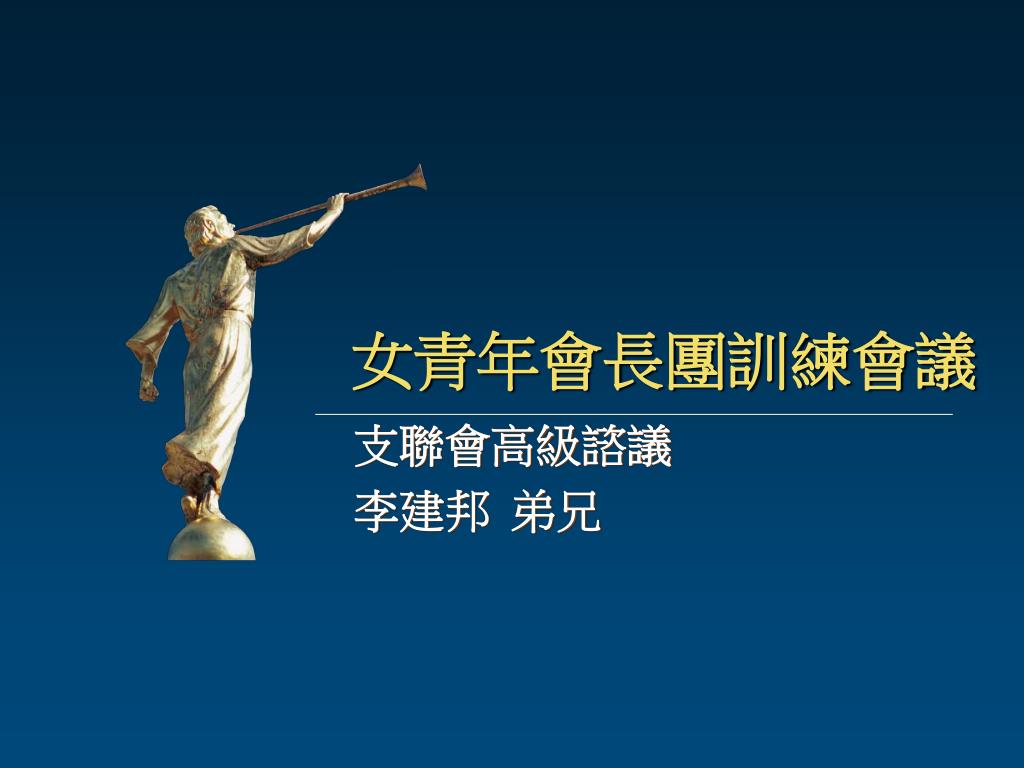 女青年會長團訓練會議

支聯會高級諮議
李建邦 弟兄